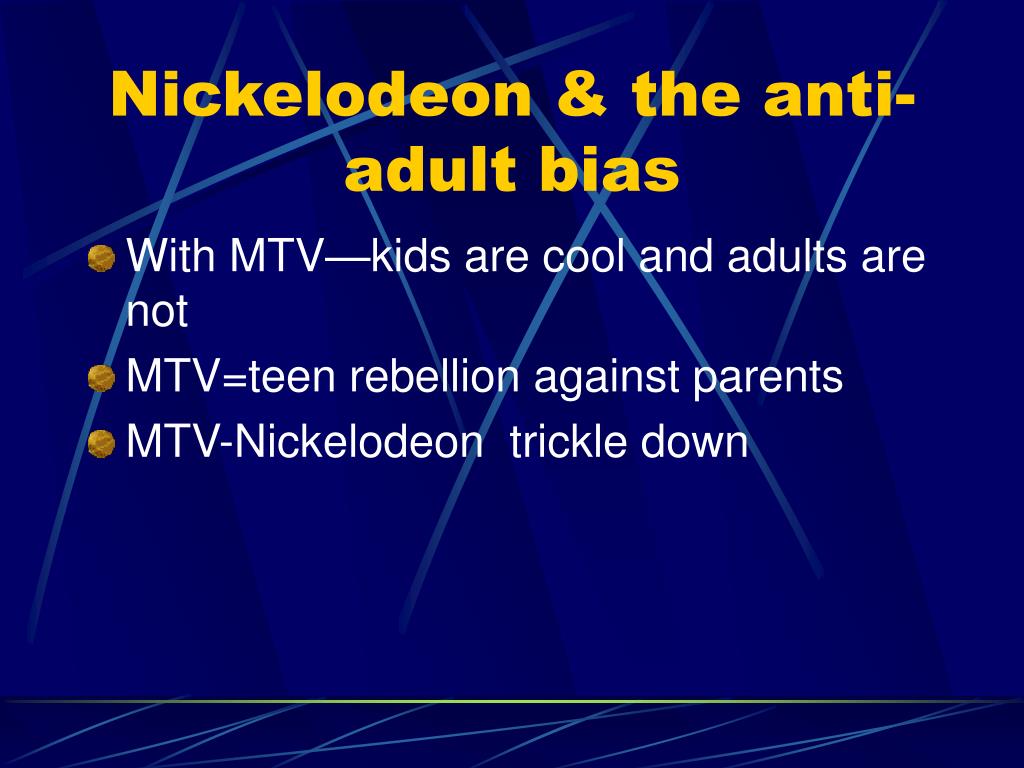 Nickelodeon & the anti-adult bias

With MTV—kids are cool and adults are not

MTV=teen rebellion against parents

MTV-Nickelodeon  trickle down